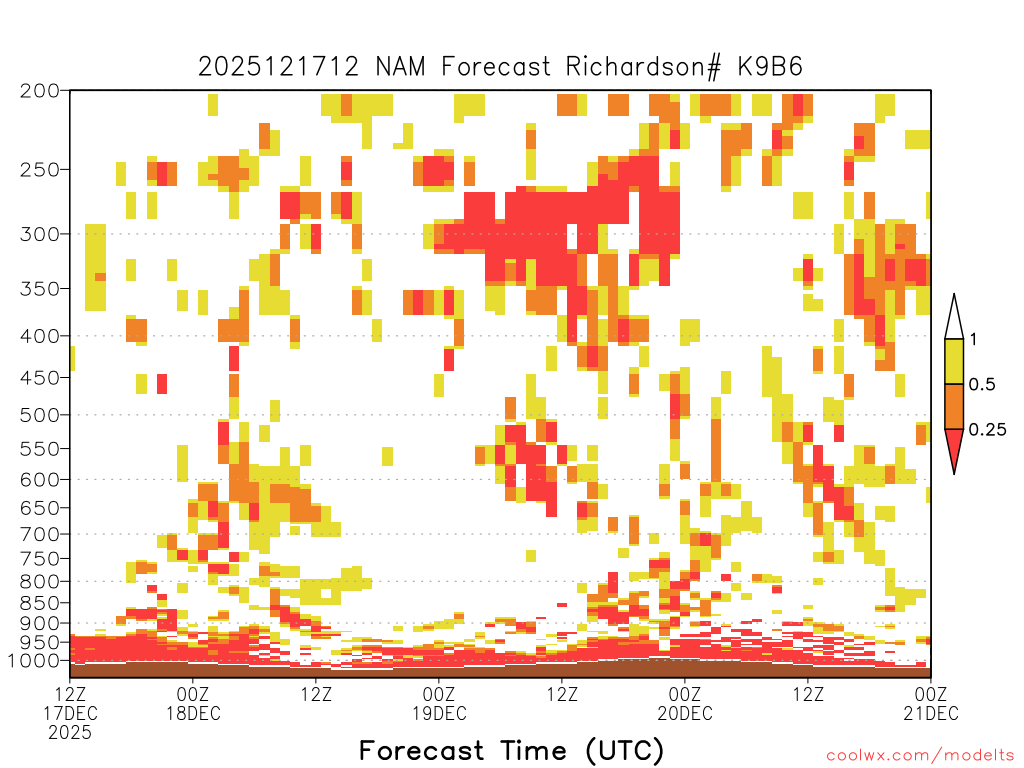 2025121712 NAM Forecast Richardson# K9B6

200
250
300
350
400
450
500
550
600
650
700
750
800
850
900
950
1000

1
0.5
0.25

12Z
17DEC
2025
00Z
18DEC
12Z
00Z
19DEC
12Z
00Z
20DEC
12Z
00Z
21DEC

Forecast Time (UTC)

coolwx.com/modelts